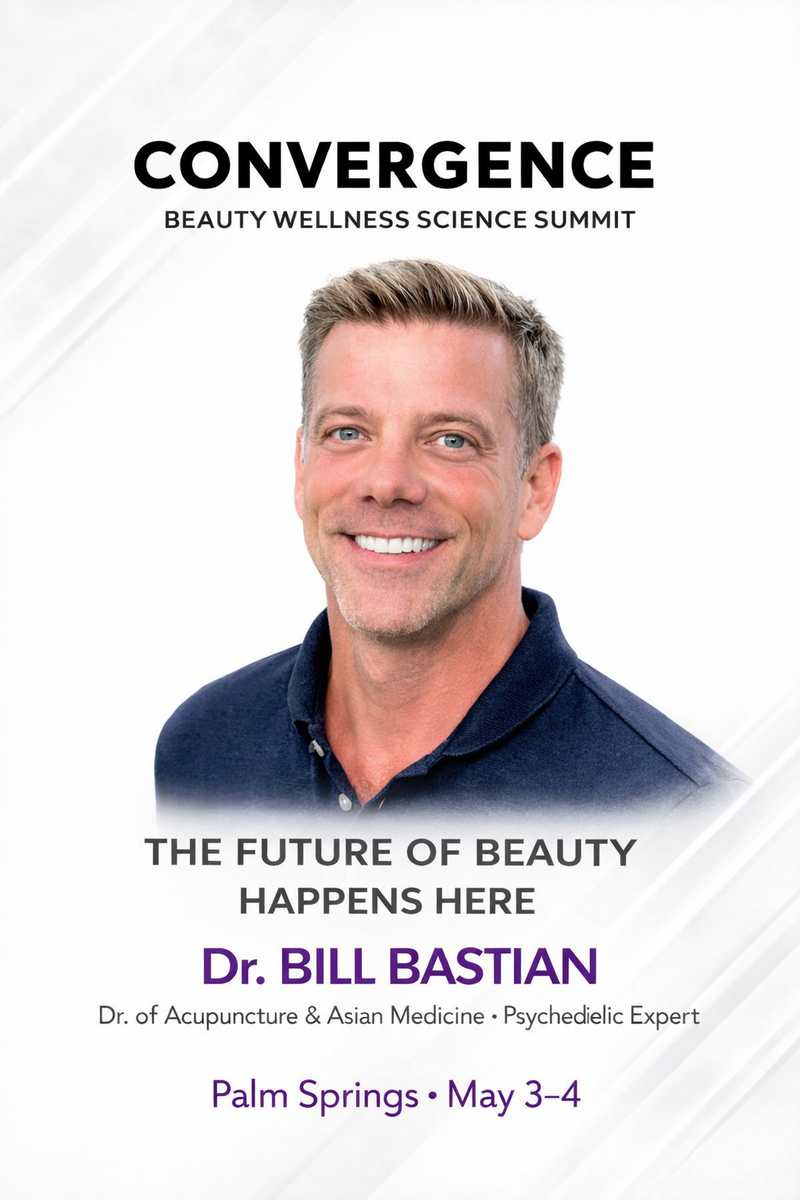 CONVERGENCE
BEAUTY WELLNESS SCIENCE SUMMIT

THE FUTURE OF BEAUTY HAPPENS HERE

Dr. BILL BASTIAN

Dr. of Acupuncture & Asian Medicine • Psychedielic Expert

Palm Springs • May 3–4